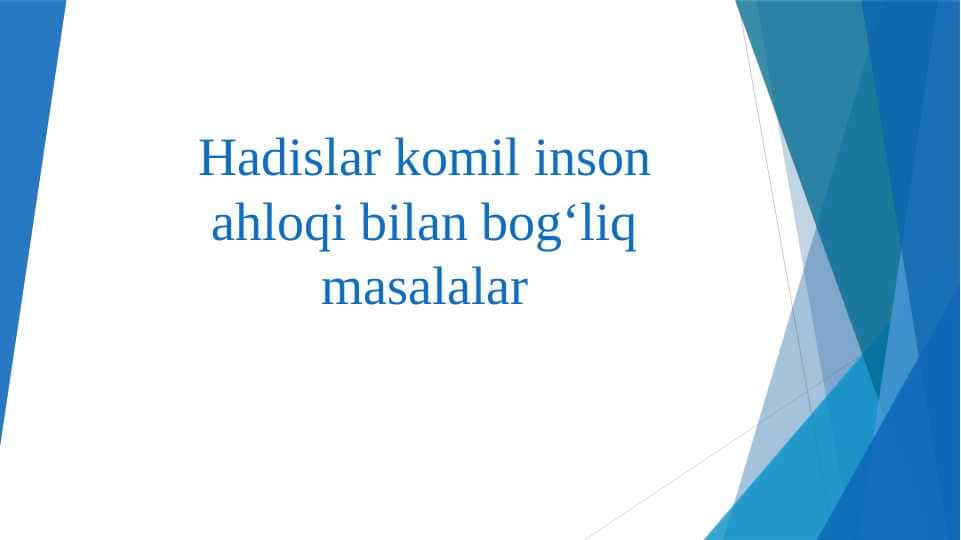 Hadislar komil inson ahloqi bilan bog‘liq masalalar